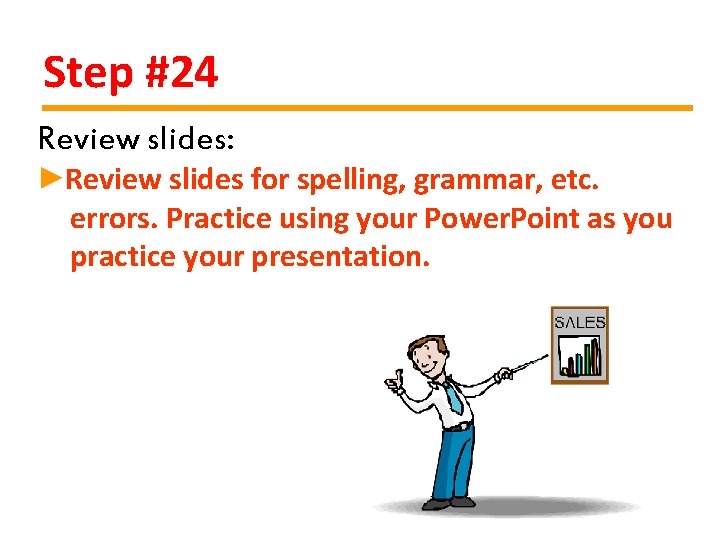 Step #24

Review slides:

►Review slides for spelling, grammar, etc. errors. Practice using your PowerPoint as you practice your presentation.

SALES